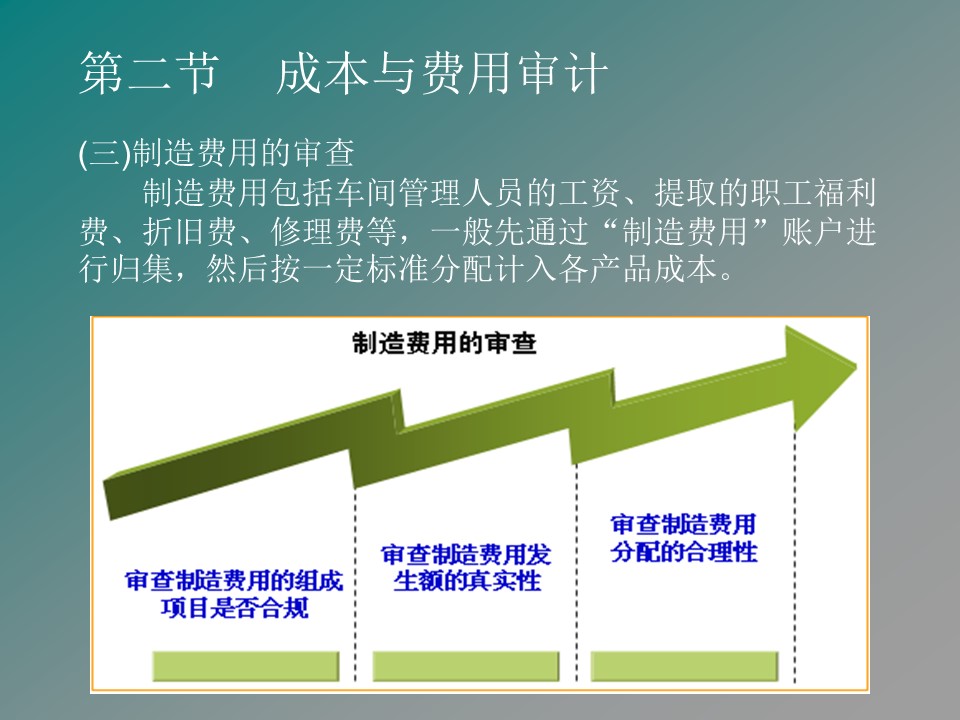 第二节　成本与费用审计

(三)制造费用的审查

制造费用包括车间管理人员的工资、提取的职工福利费、折旧费、修理费等，一般先通过“制造费用”账户进行归集，然后按一定标准分配计入各产品成本。

制造费用的审查

审查制造费用的组成项目是否合规

审查制造费用发生额的真实性

审查制造费用分配的合理性